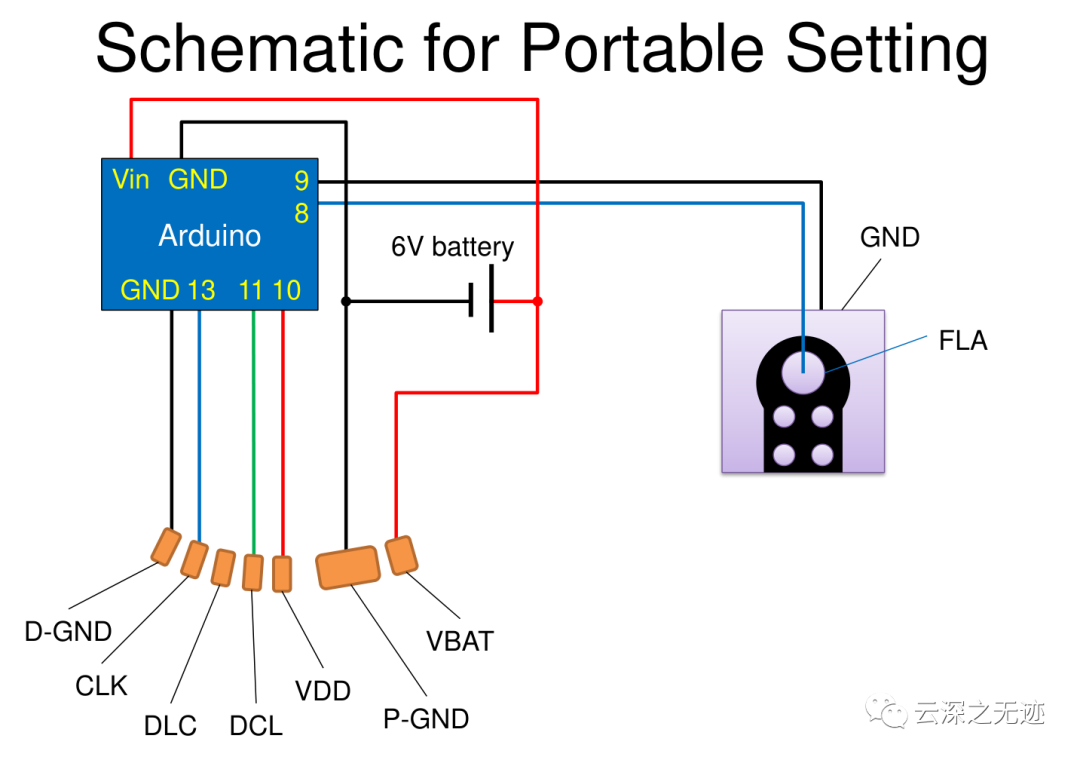 Schematic for Portable Setting

Vin GND 9 8

Arduino

GND 13 11 10

6V battery

GND

FLA

D-GND

CLK

DLC

DCL

VDD

P-GND

VBAT

云深之无迹